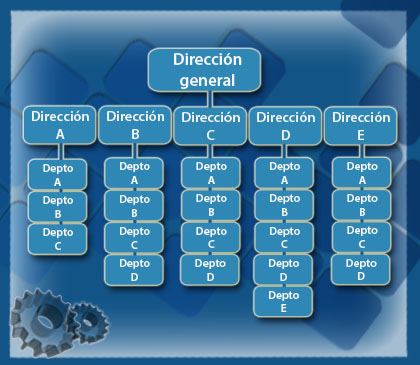 Dirección general

Dirección A
Depto A
Depto B
Depto C

Dirección B
Depto A
Depto B
Depto C
Depto D

Dirección C
Depto A
Depto B
Depto C
Depto D

Dirección D
Depto A
Depto B
Depto C
Depto D
Depto E

Dirección E
Depto A
Depto B
Depto C
Depto D